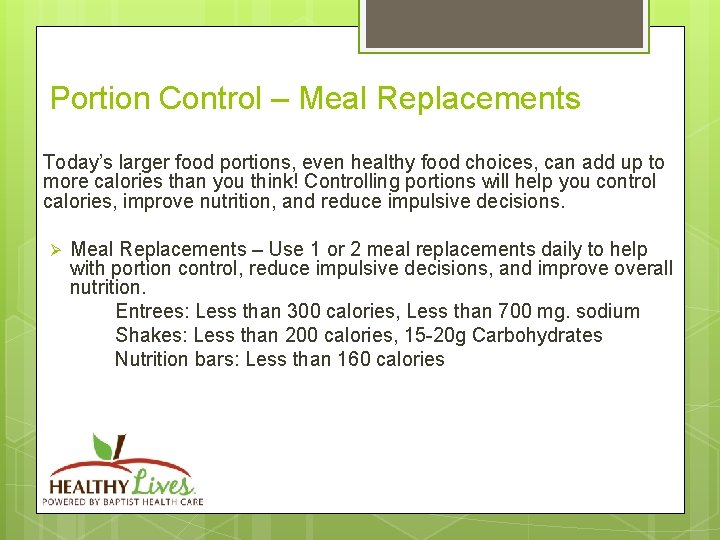 Portion Control – Meal Replacements

Today's larger food portions, even healthy food choices, can add up to more calories than you think! Controlling portions will help you control calories, improve nutrition, and reduce impulsive decisions.

➢ Meal Replacements – Use 1 or 2 meal replacements daily to help with portion control, reduce impulsive decisions, and improve overall nutrition.

Entrees: Less than 300 calories, Less than 700 mg. sodium
Shakes: Less than 200 calories, 15-20g Carbohydrates
Nutrition bars: Less than 160 calories

HEALTHY Lives.
POWERED BY BAPTIST HEALTH CARE